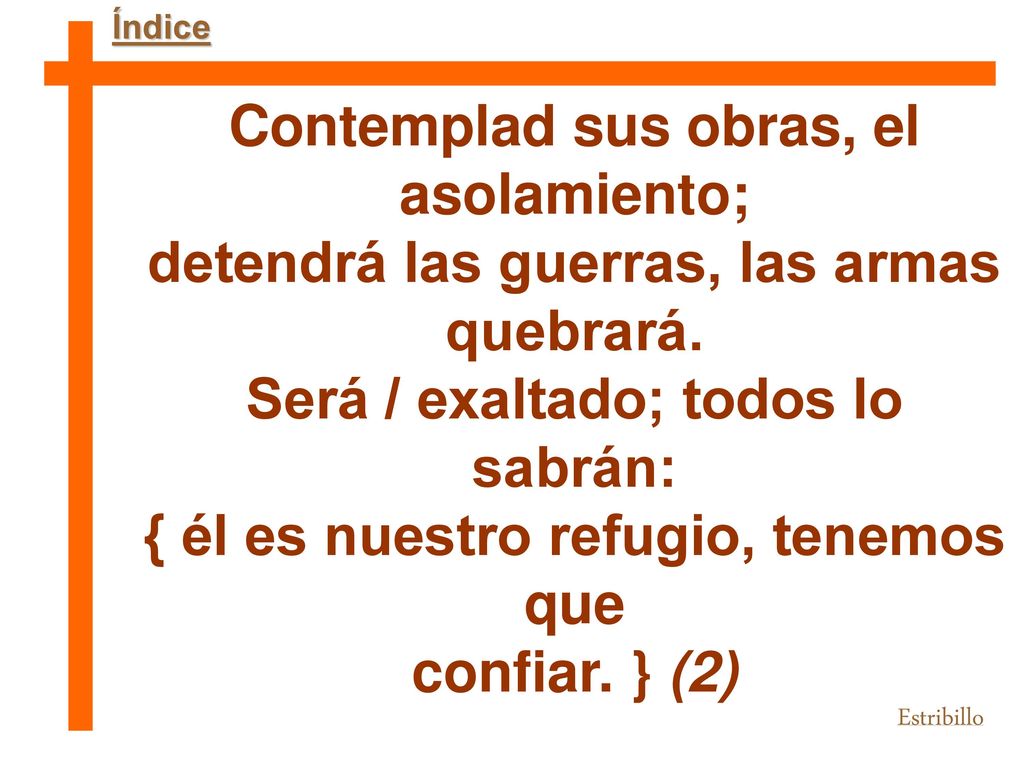 Índice

Contemplad sus obras, el asolamiento;
detendrá las guerras, las armas quebrará.
Será / exaltado; todos lo sabrán:
{ él es nuestro refugio, tenemos que
confiar. } (2)

Estribillo